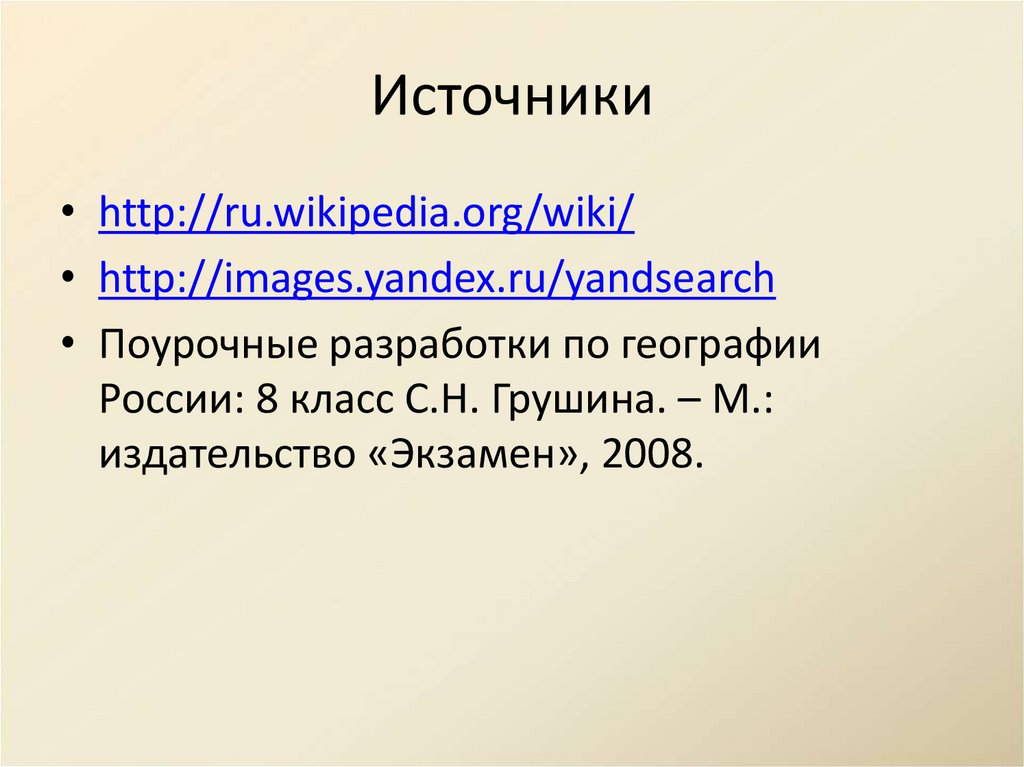 Источники

• http://ru.wikipedia.org/wiki/
• http://images.yandex.ru/yandsearch
• Поурочные разработки по географии России: 8 класс С.Н. Грушина. – М.: издательство «Экзамен», 2008.